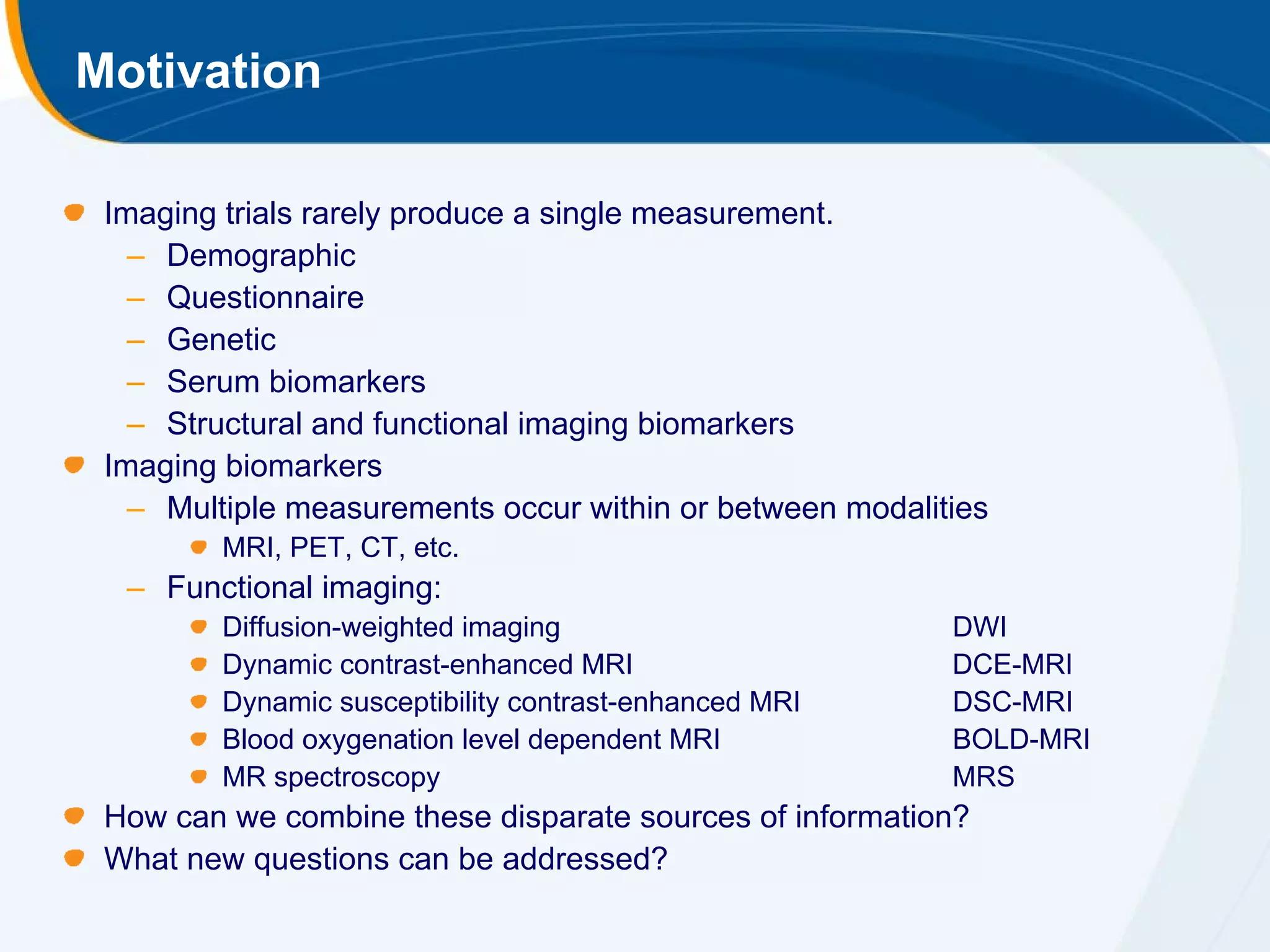 Motivation

Imaging trials rarely produce a single measurement.
– Demographic
– Questionnaire
– Genetic
– Serum biomarkers
– Structural and functional imaging biomarkers

Imaging biomarkers
– Multiple measurements occur within or between modalities
MRI, PET, CT, etc.
– Functional imaging:
Diffusion-weighted imaging DWI
Dynamic contrast-enhanced MRI DCE-MRI
Dynamic susceptibility contrast-enhanced MRI DSC-MRI
Blood oxygenation level dependent MRI BOLD-MRI
MR spectroscopy MRS

How can we combine these disparate sources of information?

What new questions can be addressed?